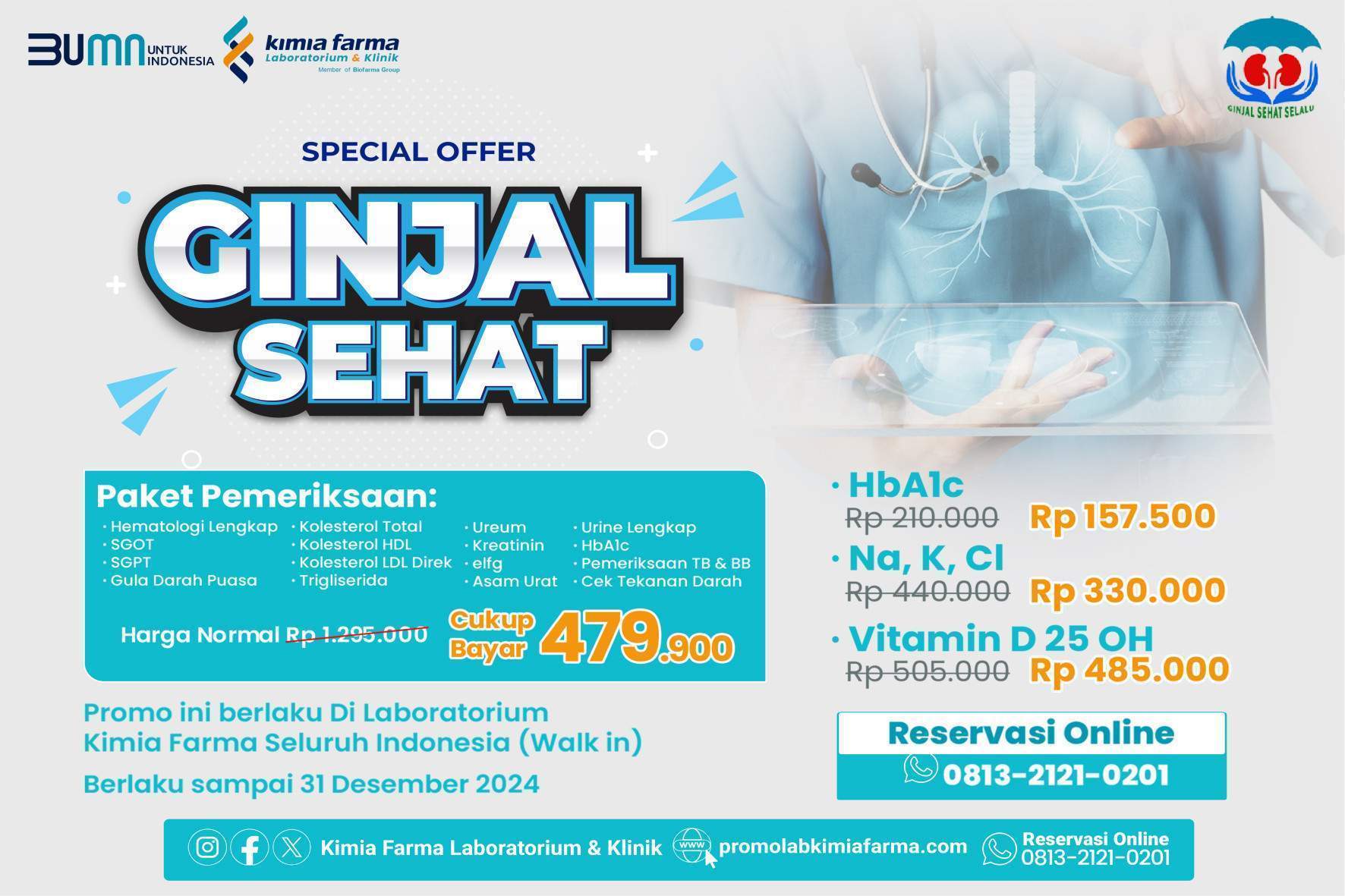 BUMN UNTUK INDONESIA

kimia farma
Laboratorium & Klinik
Member of Biofarma Group

GINJAL SEHAT SELALU

SPECIAL OFFER

GINJAL SEHAT

Paket Pemeriksaan:

· Hematologi Lengkap
· SGOT
· SGPT
· Gula Darah Puasa

· Kolesterol Total
· Kolesterol HDL
· Kolesterol LDL Direk
· Trigliserida

· Ureum
· Kreatinin
· elfg
· Asam Urat

· Urine Lengkap
· HbA1c
· Pemeriksaan TB & BB
· Cek Tekanan Darah

Harga Normal Rp 1.295.000 Cukup Bayar 479.900

· HbA1c
Rp 210.000 Rp 157.500

· Na, K, Cl
Rp 440.000 Rp 330.000

· Vitamin D 25 OH
Rp 505.000 Rp 485.000

Promo ini berlaku Di Laboratorium Kimia Farma Seluruh Indonesia (Walk in)

Berlaku sampai 31 Desember 2024

Reservasi Online
0813-2121-0201

Kimia Farma Laboratorium & Klinik www promolabkimiafarma.com Reservasi Online 0813-2121-0201